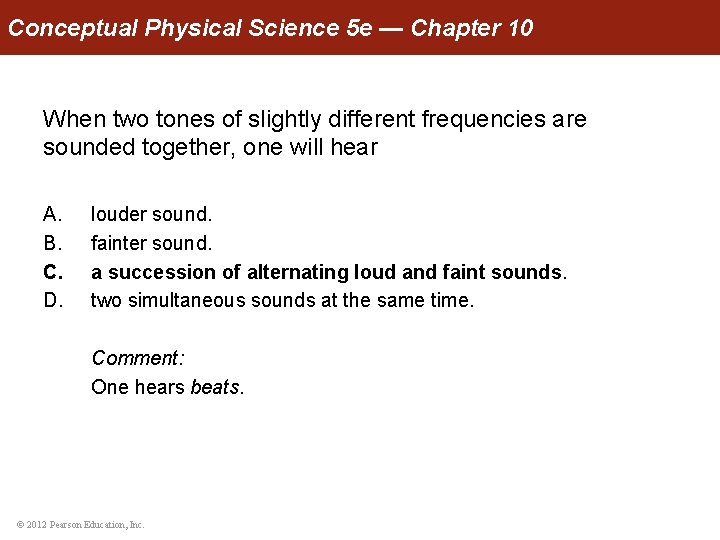 Conceptual Physical Science 5e — Chapter 10

When two tones of slightly different frequencies are sounded together, one will hear

A. louder sound.
B. fainter sound.
C. a succession of alternating loud and faint sounds.
D. two simultaneous sounds at the same time.

Comment:
One hears beats.

© 2012 Pearson Education, Inc.